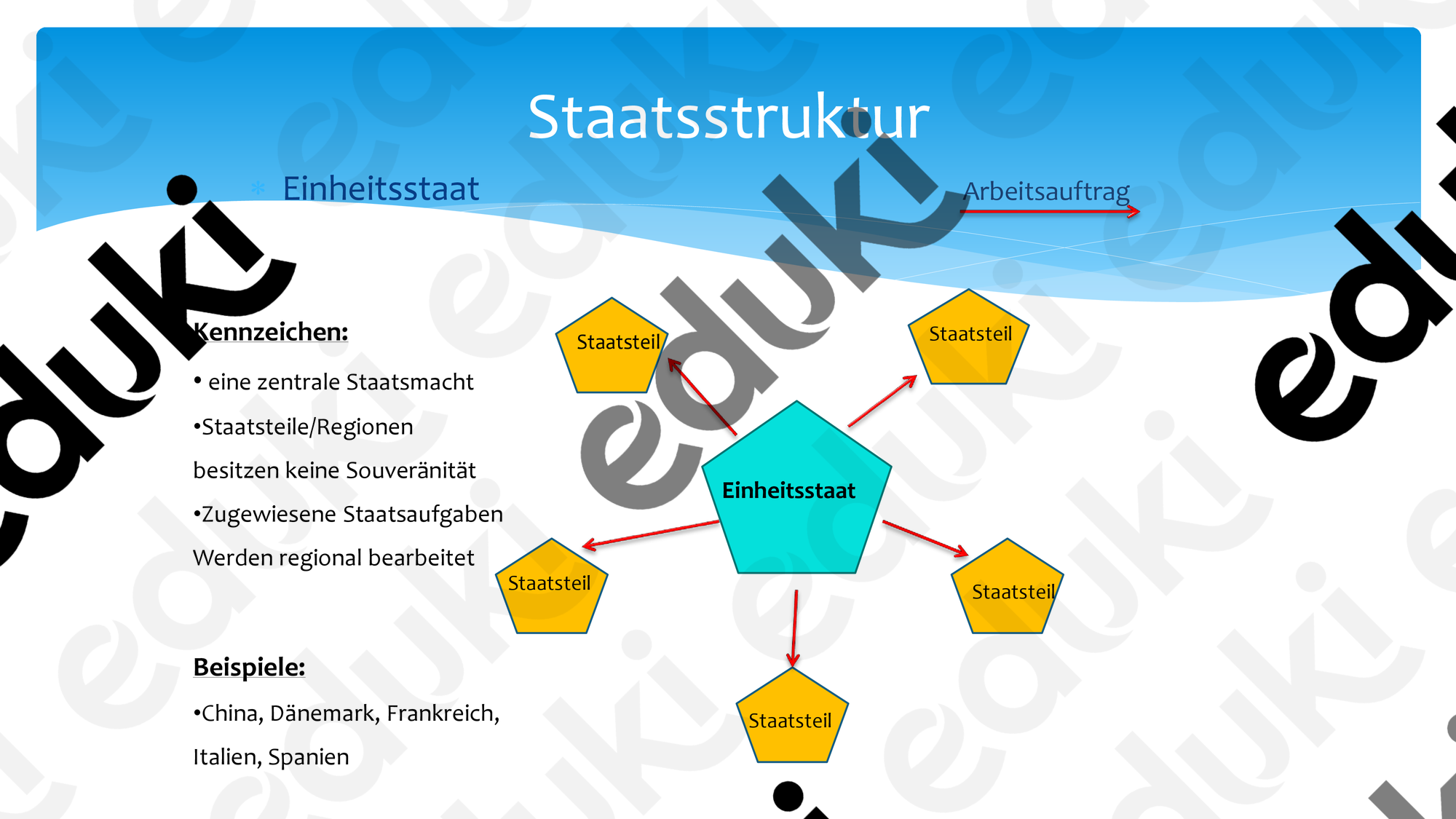 Staatsstruktur

Einheitsstaat

Arbeitsauftrag

Kennzeichen:

• eine zentrale Staatsmacht

•Staatsteile/Regionen besitzen keine Souveränität

•Zugewiesene Staatsaufgaben Werden regional bearbeitet

Beispiele:

•China, Dänemark, Frankreich, Italien, Spanien

Staatsteil

Staatsteil

Einheitsstaat

Staatsteil

Staatsteil

Staatsteil

eduki